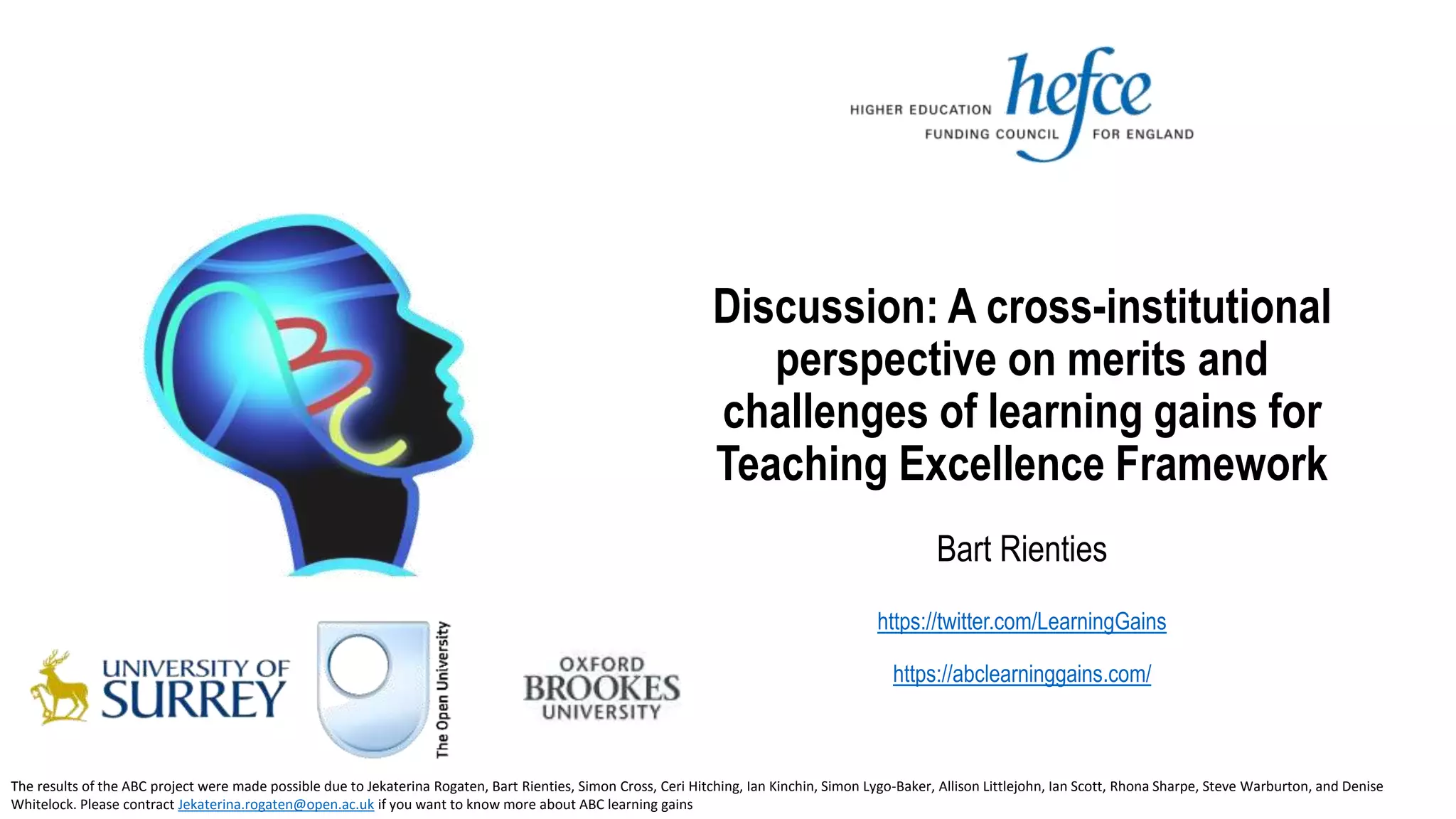 HIGHER EDUCATION hefce FUNDING COUNCIL FOR ENGLAND

Discussion: A cross-institutional perspective on merits and challenges of learning gains for Teaching Excellence Framework

Bart Rienties

https://twitter.com/LearningGains

https://abclearninggains.com/

UNIVERSITY OF SURREY

The Open University

OXFORD BROOKES UNIVERSITY

The results of the ABC project were made possible due to Jekaterina Rogaten, Bart Rienties, Simon Cross, Ceri Hitching, Ian Kinchin, Simon Lygo-Baker, Allison Littlejohn, Ian Scott, Rhona Sharpe, Steve Warburton, and Denise Whitelock. Please contract Jekaterina.rogaten@open.ac.uk if you want to know more about ABC learning gains